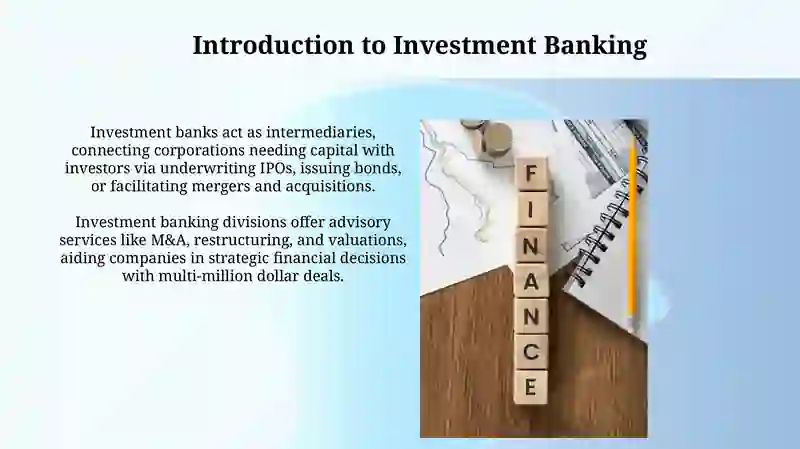 Introduction to Investment Banking

Investment banks act as intermediaries, connecting corporations needing capital with investors via underwriting IPOs, issuing bonds, or facilitating mergers and acquisitions.

Investment banking divisions offer advisory services like M&A, restructuring, and valuations, aiding companies in strategic financial decisions with multi-million dollar deals.

F
I
N
A
N
C
E